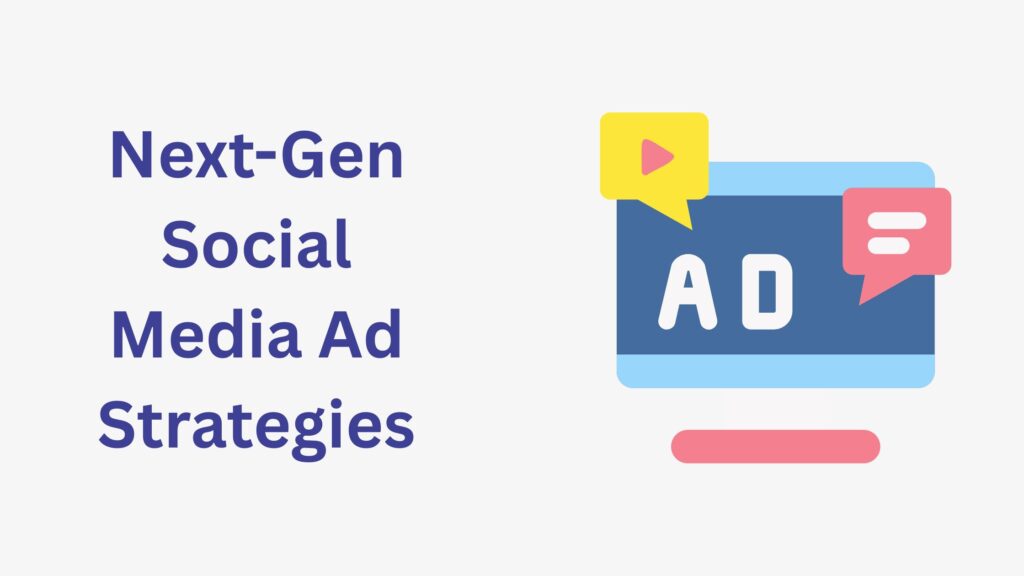 Next-Gen Social Media Ad Strategies

AD